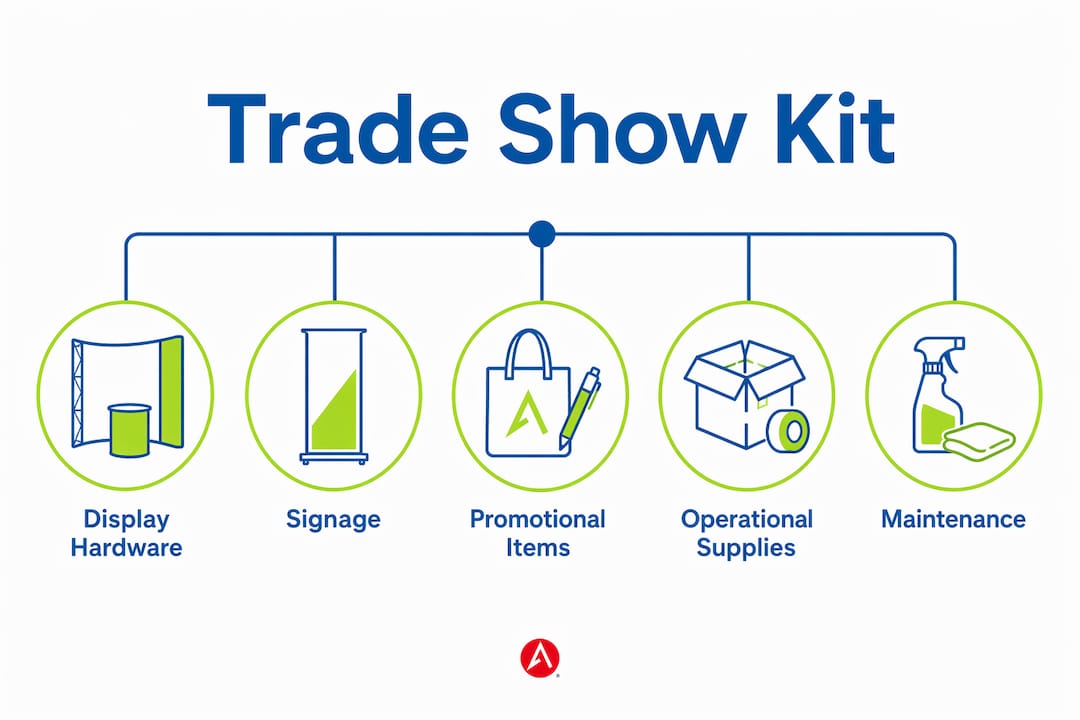 Trade Show Kit

Display Hardware

Signage

Promotional Items

Operational Supplies

Maintenance